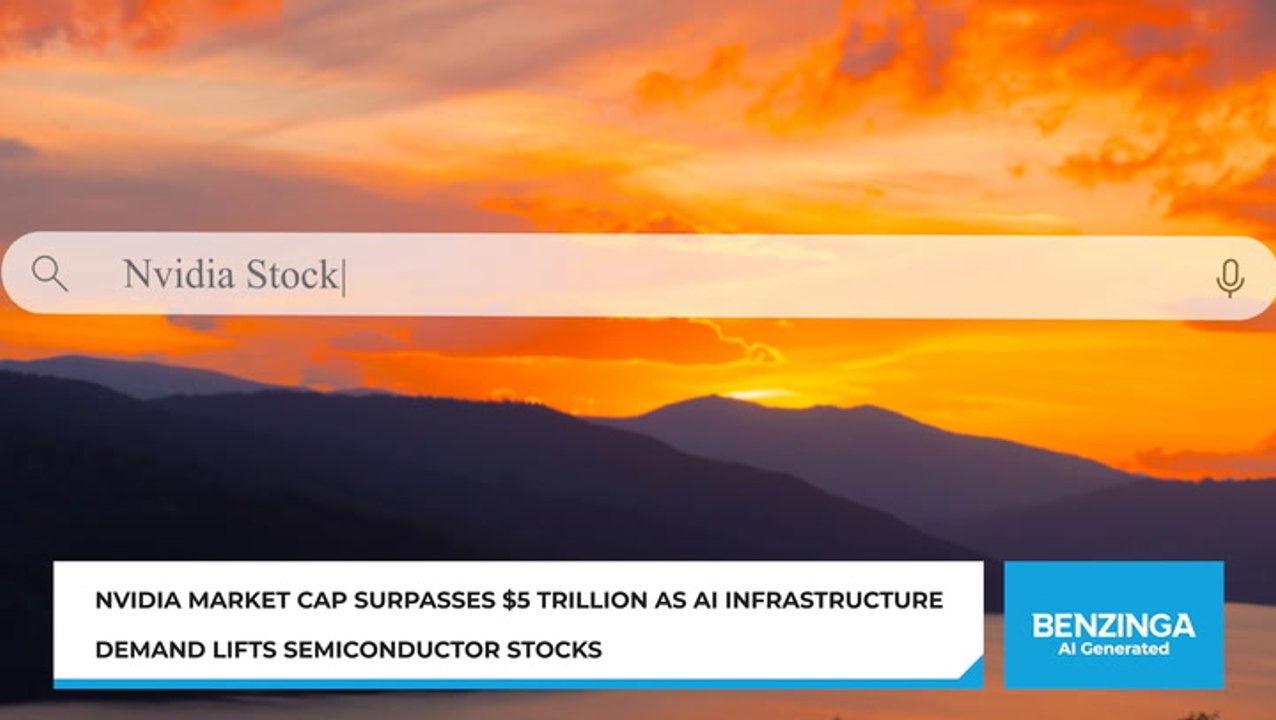 Nvidia Stock

NVIDIA MARKET CAP SURPASSES \$5 TRILLION AS AI INFRASTRUCTURE DEMAND LIFTS SEMICONDUCTOR STOCKS

BENZINGA
AI Generated